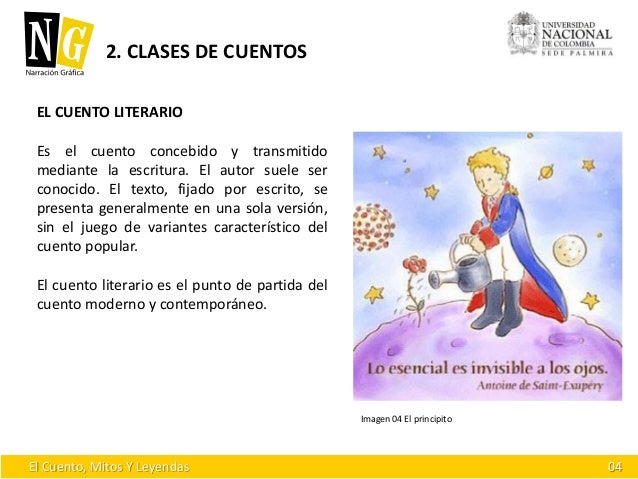 NG
Narración Gráfica

2. CLASES DE CUENTOS

UNIVERSIDAD NACIONAL DE COLOMBIA
SEDE PALMIRA

EL CUENTO LITERARIO

Es el cuento concebido y transmitido mediante la escritura. El autor suele ser conocido. El texto, fijado por escrito, se presenta generalmente en una sola versión, sin el juego de variantes característico del cuento popular.

El cuento literario es el punto de partida del cuento moderno y contemporáneo.

Lo esencial es invisible a los ojos.
Antoine de Saint-Exupéry

Imagen 04 El principito

El Cuento, Mitos Y Leyendas

04